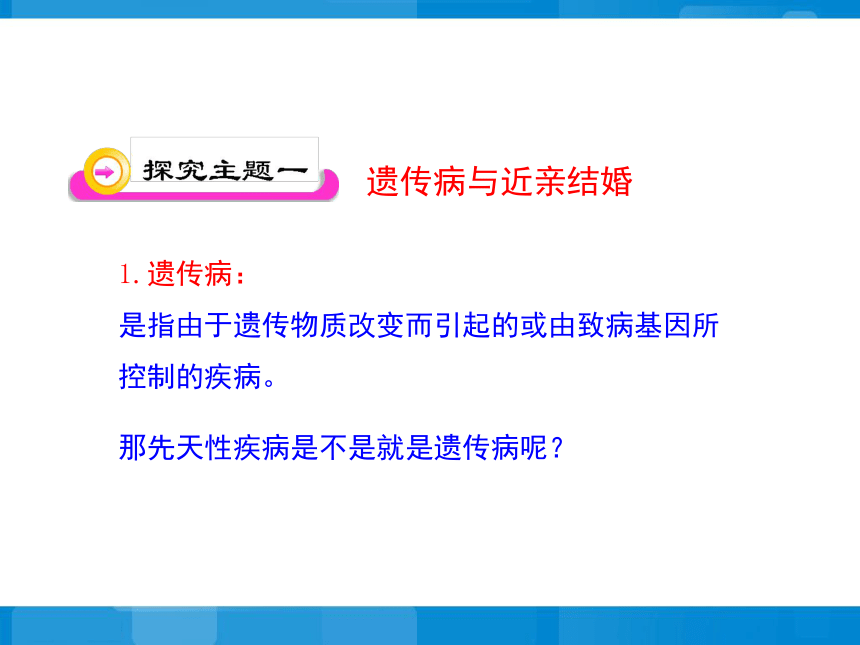 探究主题一

遗传病与近亲结婚

1. 遗传病：

是指由于遗传物质改变而引起的或由致病基因所控制的疾病。

那先天性疾病是不是就是遗传病呢？